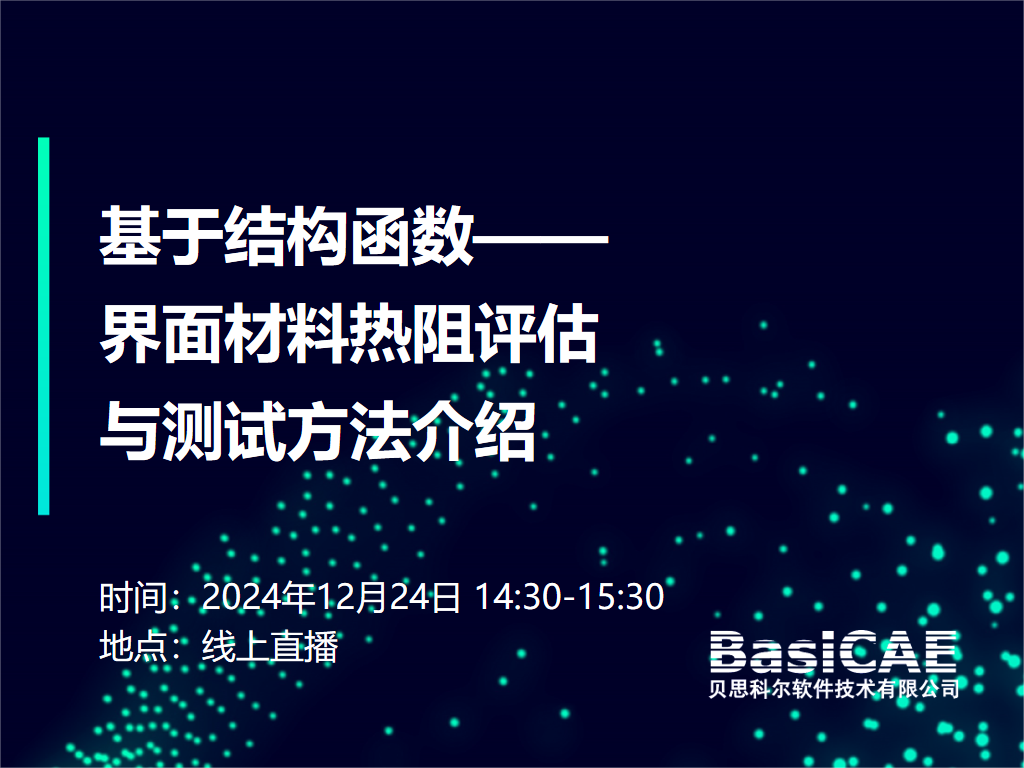 基于结构函数——
界面材料热阻评估
与测试方法介绍

时间：2024年12月24日 14:30-15:30
地点：线上直播

BasiCAE
贝思科尔软件技术有限公司